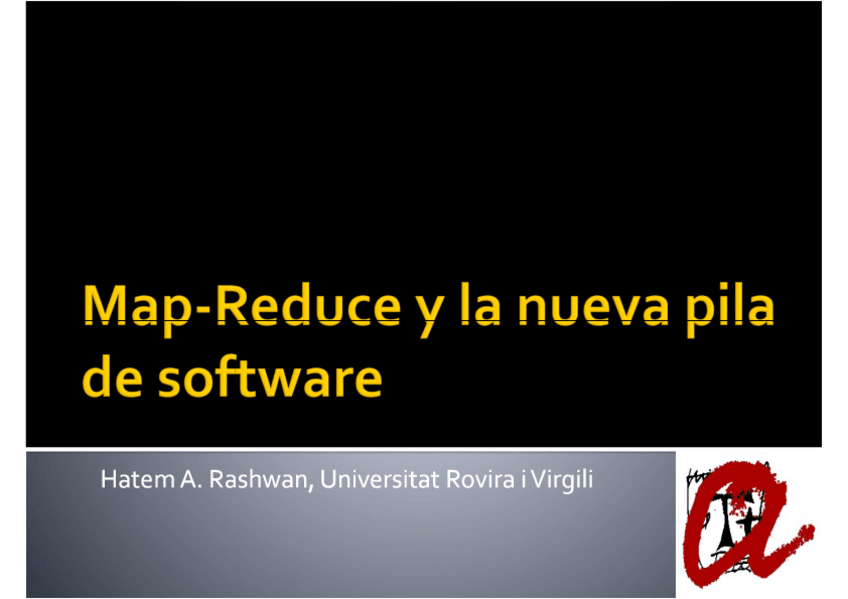 Map-Reduce y la nueva pila de software

Hatem A. Rashwan, Universitat Rovira i Virgili